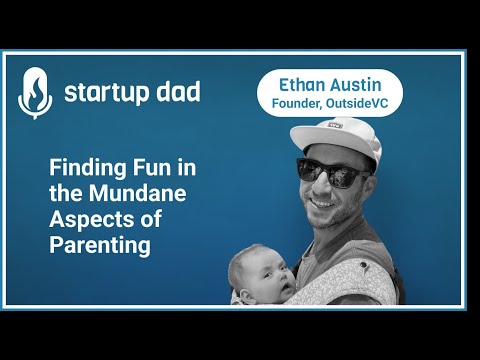 startup dad

Ethan Austin
Founder, OutsideVC

Finding Fun in the Mundane Aspects of Parenting